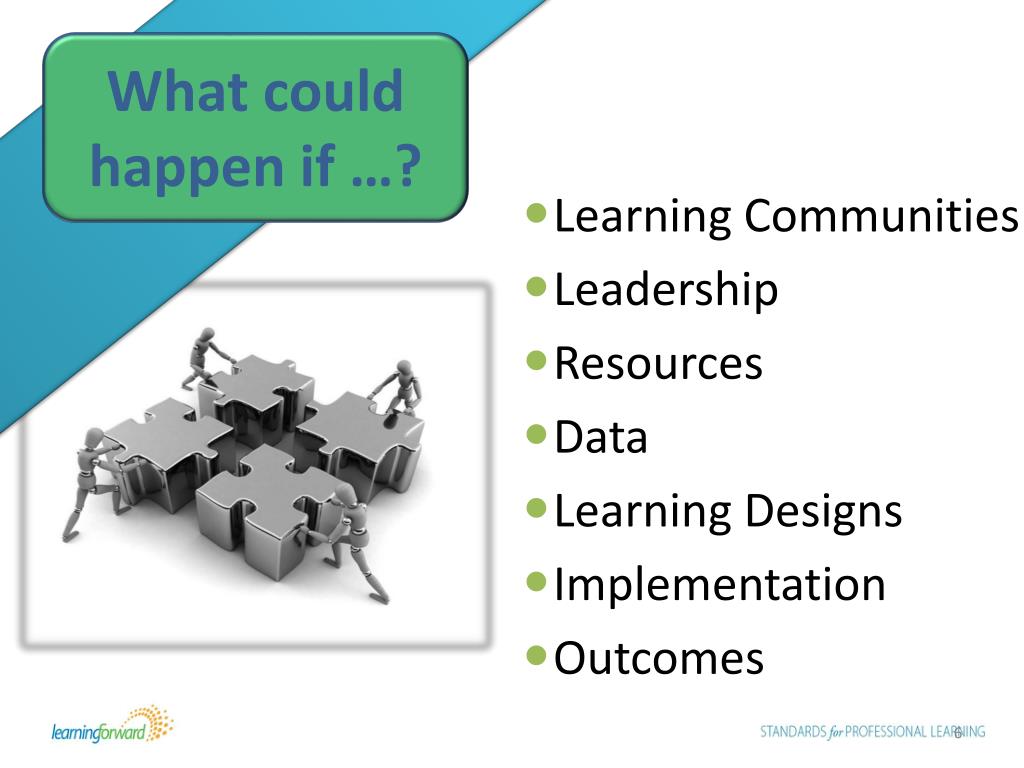 What could happen if …?

- Learning Communities
- Leadership
- Resources
- Data
- Learning Designs
- Implementation
- Outcomes

learningforward

STANDARDS for PROFESSIONAL LEARNING 6